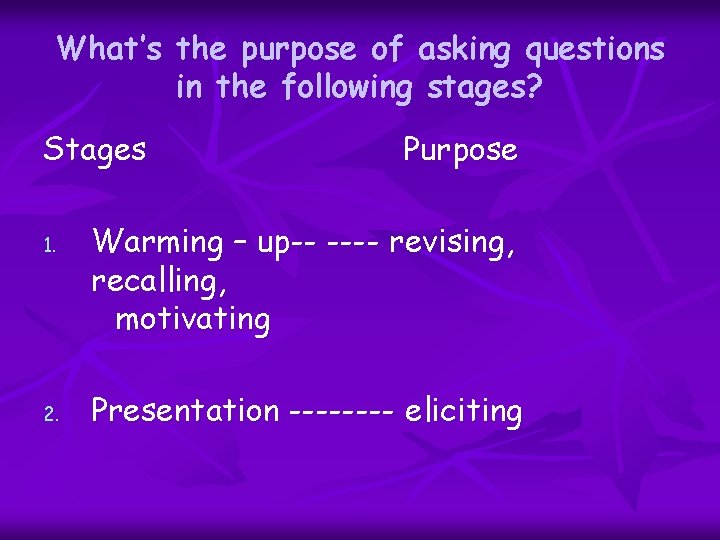 What's the purpose of asking questions in the following stages?

Stages Purpose

1. Warming – up-- ---- revising, recalling, motivating

2. Presentation -------- eliciting